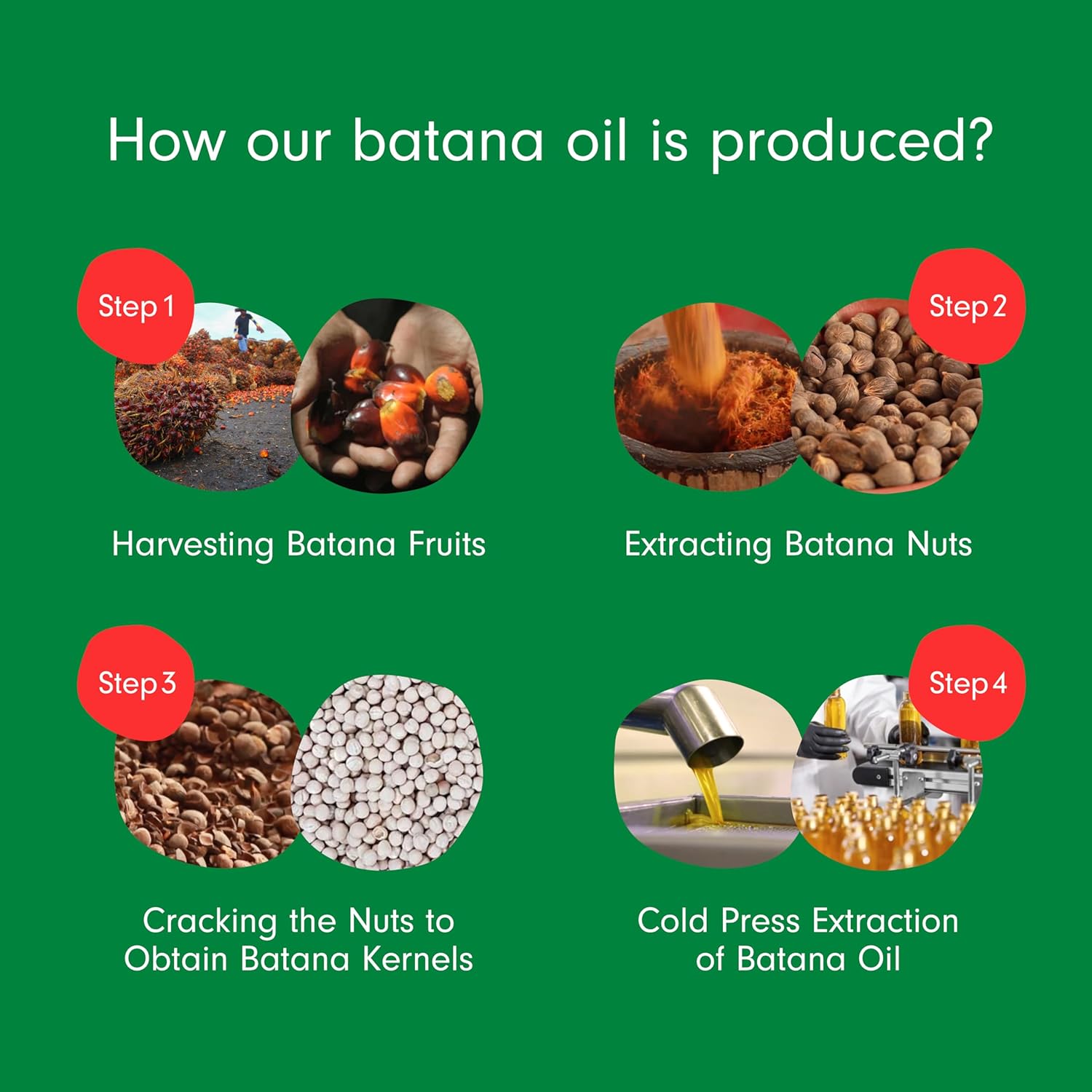 How our batana oil is produced?

Step 1

Harvesting Batana Fruits

Step 2

Extracting Batana Nuts

Step 3

Cracking the Nuts to Obtain Batana Kernels

Step 4

Cold Press Extraction of Batana Oil